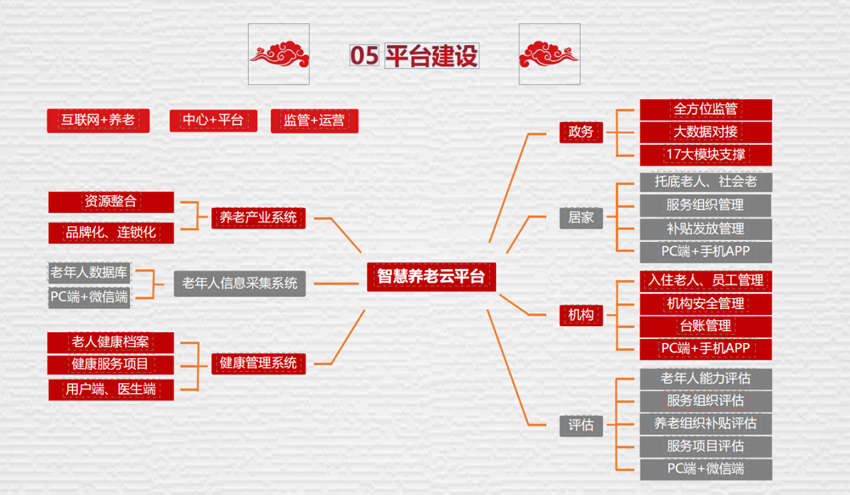 05 平台建设

互联网+养老
中心+平台
监管+运营

资源整合
品牌化、连锁化
养老产业系统

老年人数据库
PC端+微信端
老年人信息采集系统

老人健康档案
健康服务项目
用户端、医生端
健康管理系统

智慧养老云平台

政务
全方位监管
大数据对接
17大模块支撑

居家
托底老人、社会老
服务组织管理
补贴发放管理
PC端+手机APP

机构
入住老人、员工管理
机构安全管理
台账管理
PC端+手机APP

评估
老年人能力评估
服务组织评估
养老组织补贴评估
服务项目评估
PC端+微信端